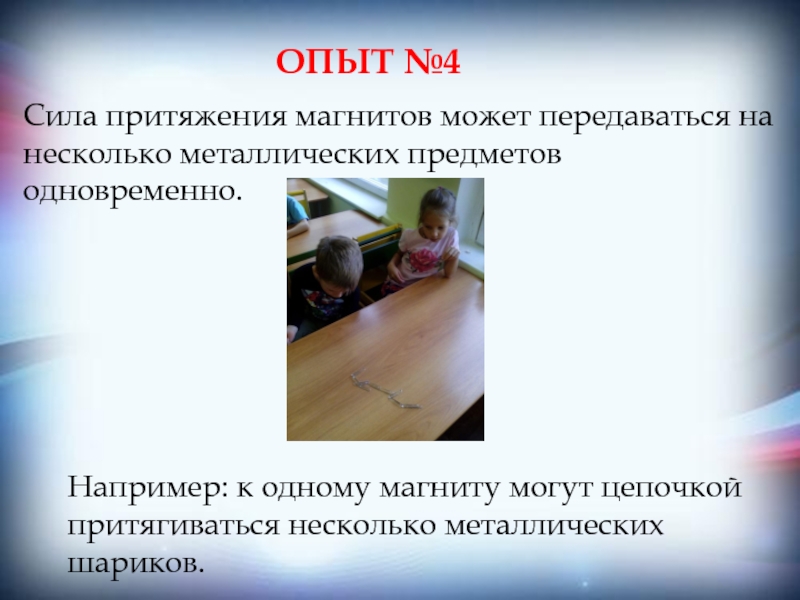 ОПЫТ №4

Сила притяжения магнитов может передаваться на несколько металлических предметов одновременно.

Например: к одному магниту могут цепочкой притягиваться несколько металлических шариков.